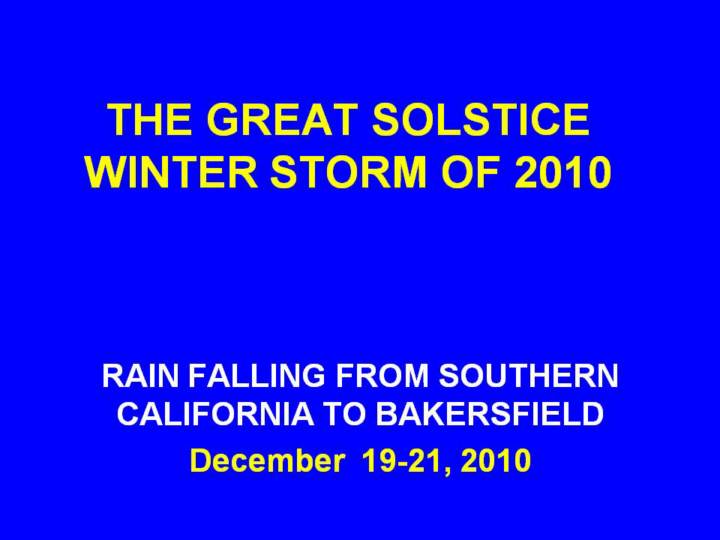 THE GREAT SOLSTICE WINTER STORM OF 2010

RAIN FALLING FROM SOUTHERN CALIFORNIA TO BAKERSFIELD

December 19-21, 2010